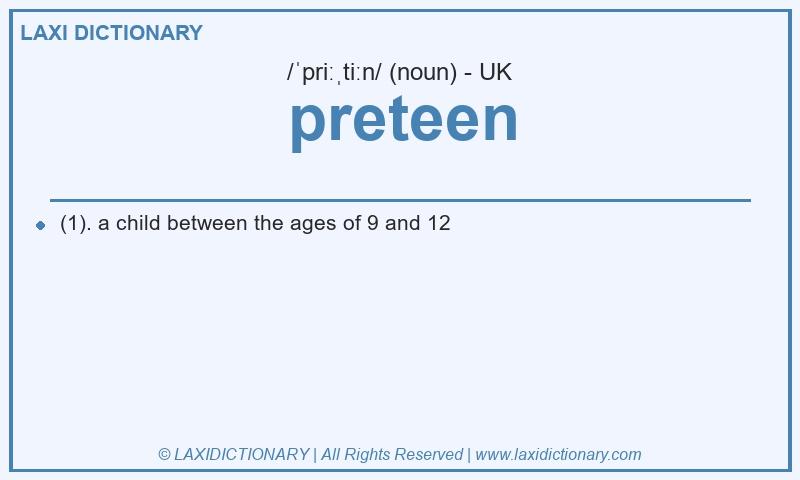 LAXI DICTIONARY

/ˈpriːˌtiːn/ (noun) - UK

preteen

(1). a child between the ages of 9 and 12

© LAXIDICTIONARY | All Rights Reserved | www.laxidictionary.com